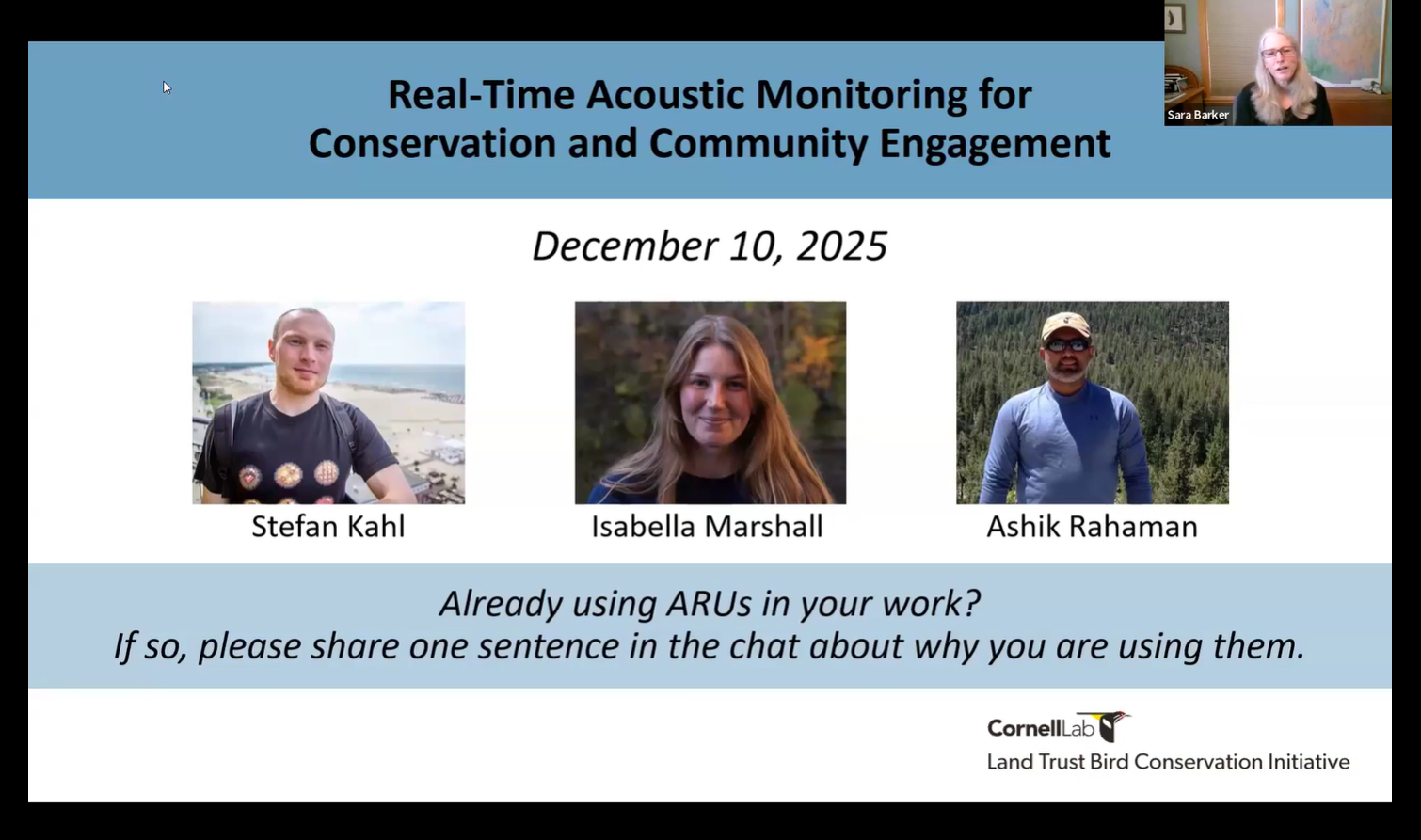 Sara Barker

Real-Time Acoustic Monitoring for Conservation and Community Engagement

December 10, 2025

Stefan Kahl

Isabella Marshall

Ashik Rahaman

Already using ARUs in your work?
If so, please share one sentence in the chat about why you are using them.

CornellLab
Land Trust Bird Conservation Initiative